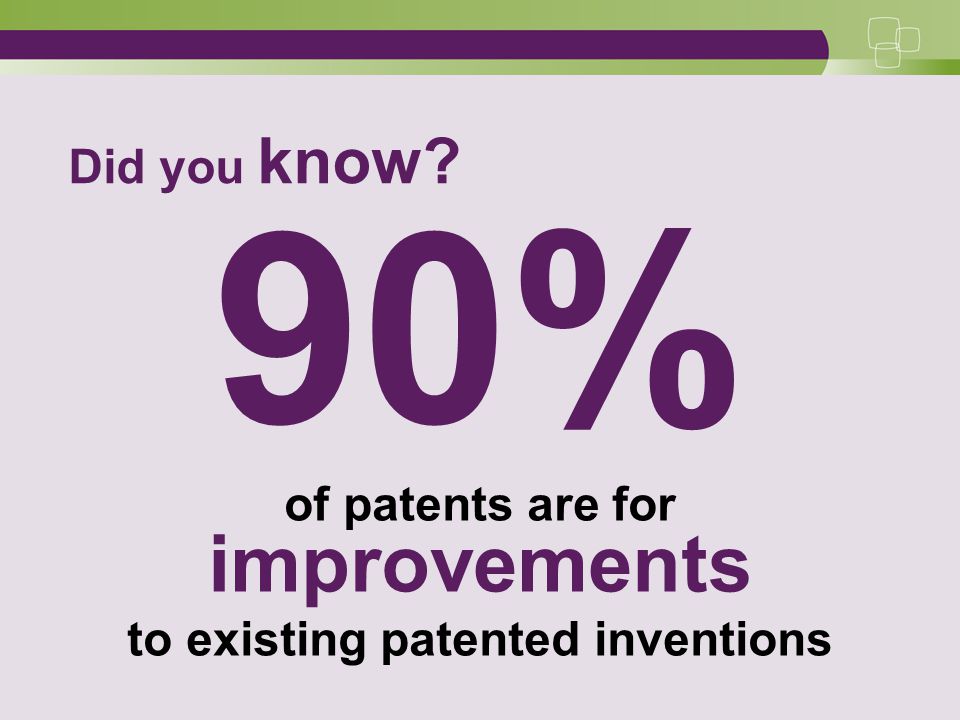 Did you know?

90%

of patents are for improvements to existing patented inventions